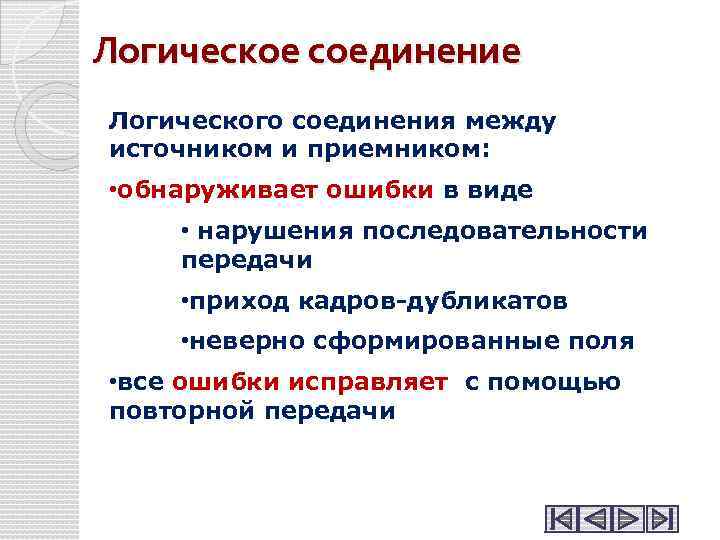 Логическое соединение

Логического соединения между источником и приемником:

•обнаруживает ошибки в виде

• нарушения последовательности передачи

•приход кадров-дубликатов

•неверно сформированные поля

•все ошибки исправляет с помощью повторной передачи